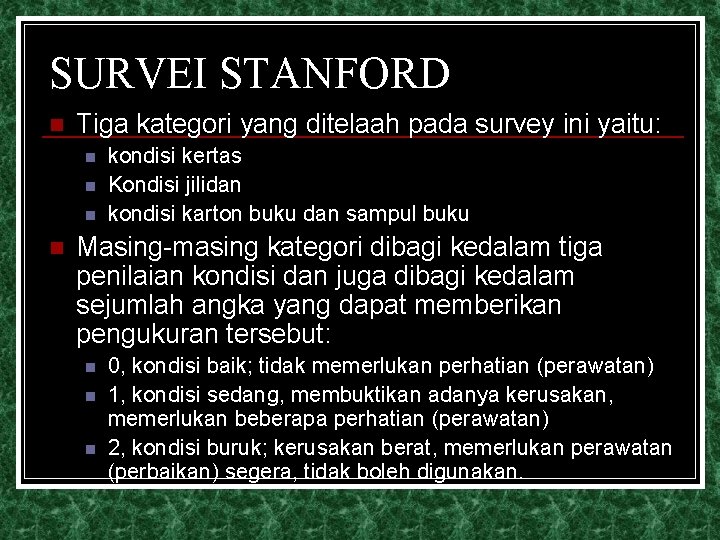 SURVEI STANFORD

Tiga kategori yang ditelaah pada survey ini yaitu:

kondisi kertas

Kondisi jilidan

kondisi karton buku dan sampul buku

Masing-masing kategori dibagi kedalam tiga penilaian kondisi dan juga dibagi kedalam sejumlah angka yang dapat memberikan pengukuran tersebut:

0, kondisi baik; tidak memerlukan perhatian (perawatan)

1, kondisi sedang, membuktikan adanya kerusakan, memerlukan beberapa perhatian (perawatan)

2, kondisi buruk; kerusakan berat, memerlukan perawatan (perbaikan) segera, tidak boleh digunakan.